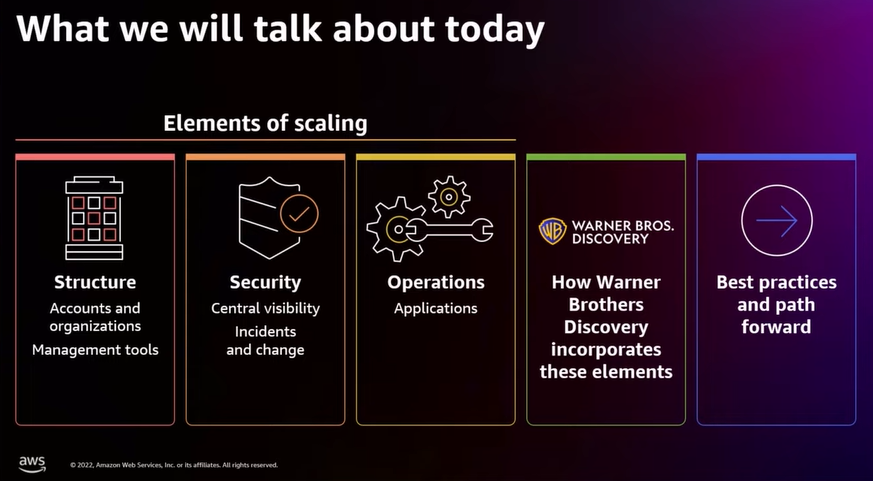 What we will talk about today

Elements of scaling

Structure
Accounts and organizations
Management tools

Security
Central visibility
Incidents and change

Operations
Applications

WB WARNER BROS. DISCOVERY
How Warner Brothers Discovery incorporates these elements

Best practices and path forward

aws
© 2022, Amazon Web Services, Inc. or its affiliates. All rights reserved.